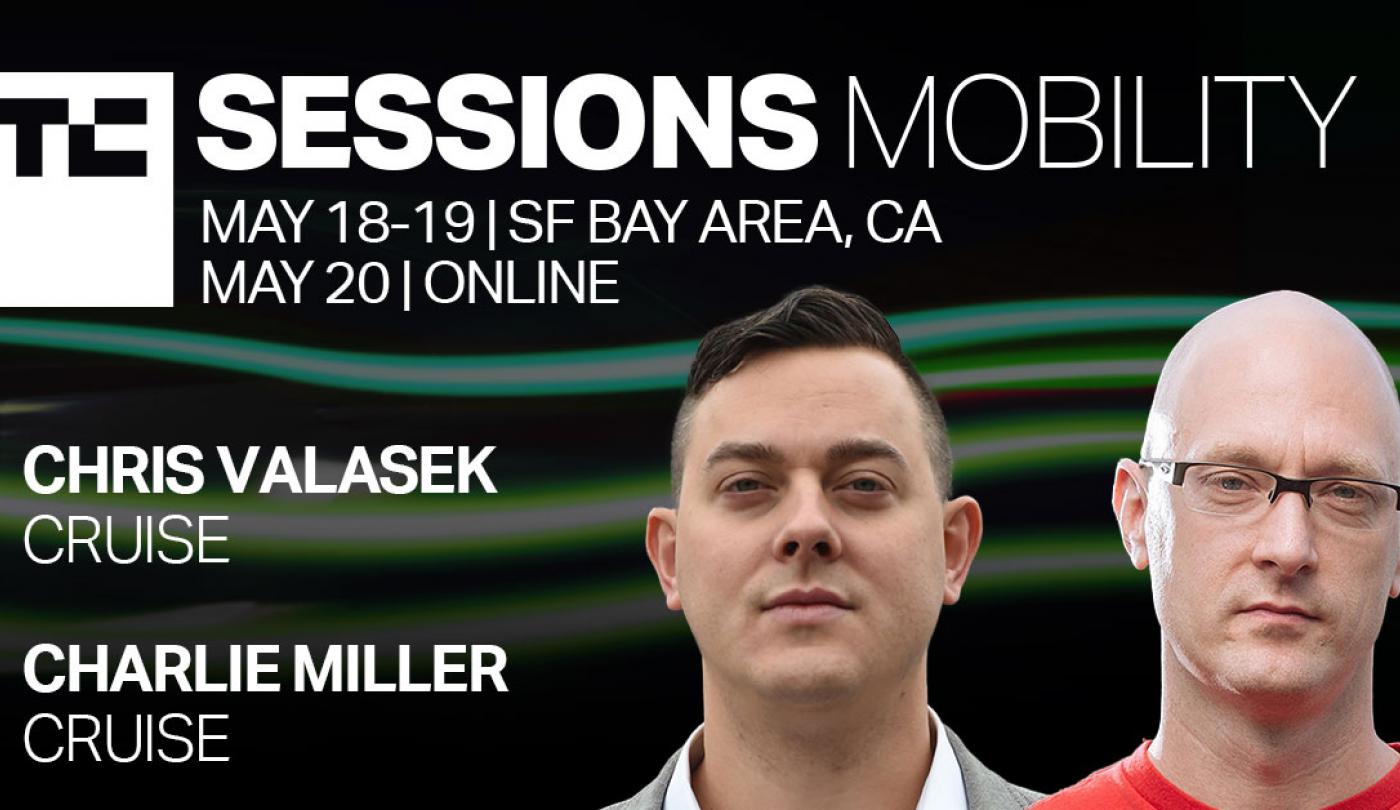 TC SESSIONS MOBILITY

MAY 18-19 | SF BAY AREA, CA
MAY 20 | ONLINE

CHRIS VALASEK
CRUISE

CHARLIE MILLER
CRUISE